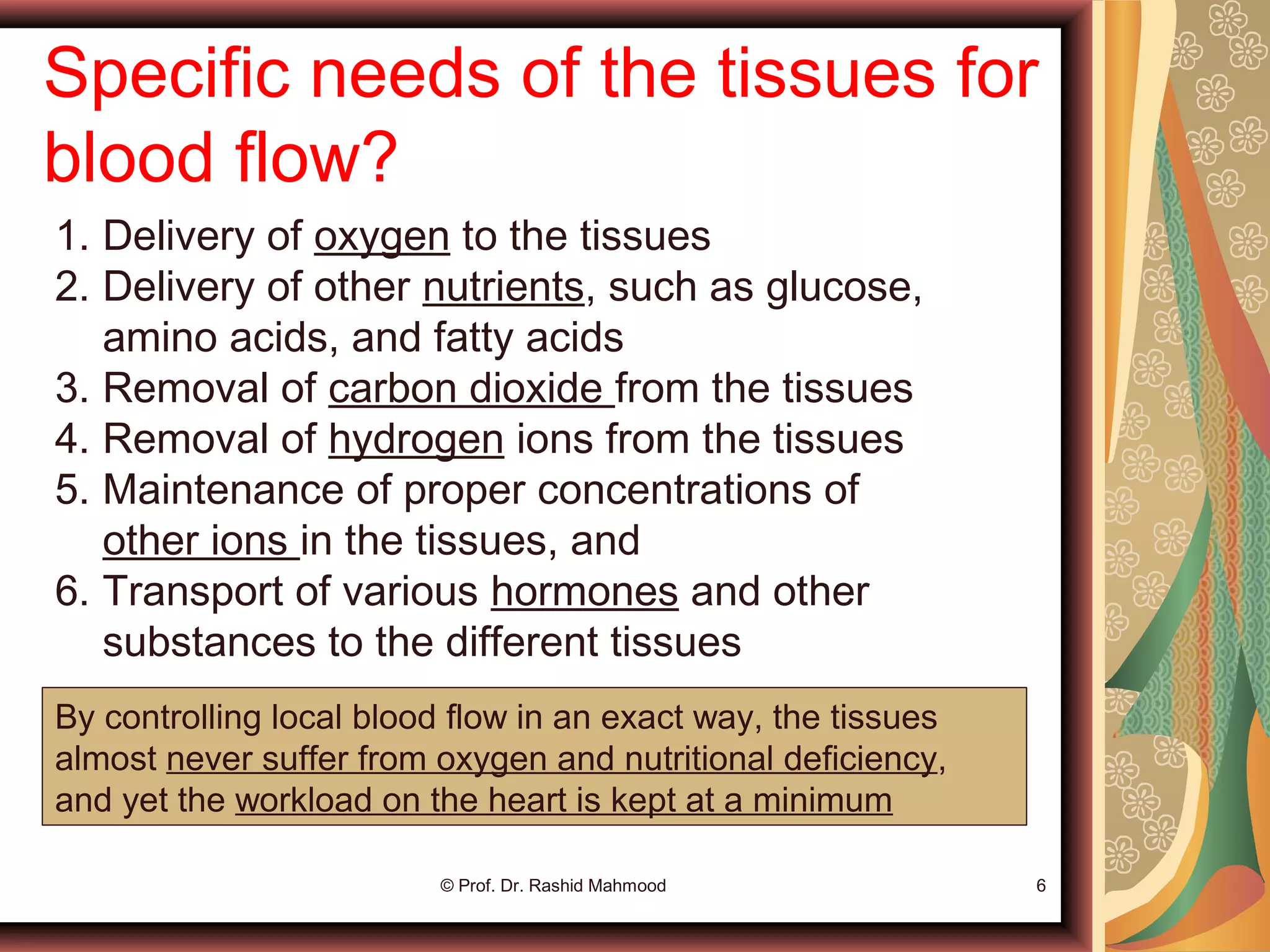 Specific needs of the tissues for blood flow?

1. Delivery of oxygen to the tissues
2. Delivery of other nutrients, such as glucose, amino acids, and fatty acids
3. Removal of carbon dioxide from the tissues
4. Removal of hydrogen ions from the tissues
5. Maintenance of proper concentrations of other ions in the tissues, and
6. Transport of various hormones and other substances to the different tissues

By controlling local blood flow in an exact way, the tissues almost never suffer from oxygen and nutritional deficiency, and yet the workload on the heart is kept at a minimum

© Prof. Dr. Rashid Mahmood

6